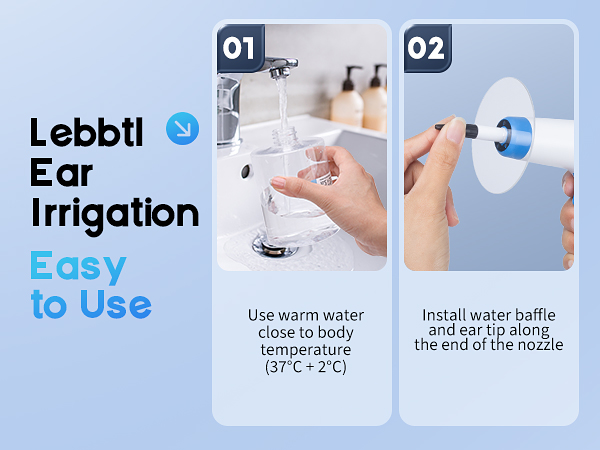 Lebbtl Ear Irrigation

Easy to Use

01

Use warm water close to body temperature (37°C + 2°C)

02

Install water baffle and ear tip along the end of the nozzle